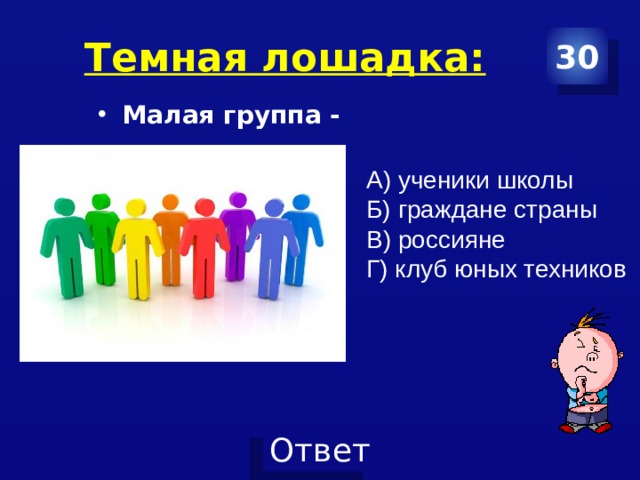 Темная лошадка:

30

• Малая группа -

А) ученики школы
Б) граждане страны
В) россияне
Г) клуб юных техников

Ответ